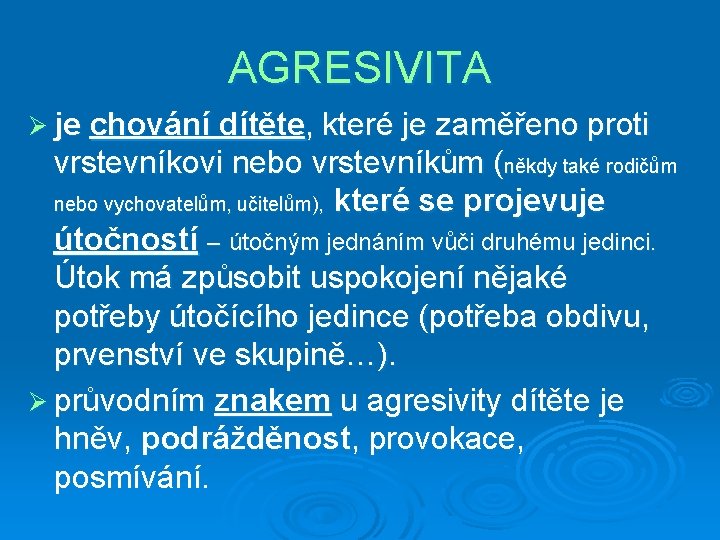 AGRESIVITA

➢ je chování dítěte, které je zaměřeno proti vrstevníkovi nebo vrstevníkům (někdy také rodičům nebo vychovatelům, učitelům), které se projevuje útočností – útočným jednáním vůči druhému jedinci. Útok má způsobit uspokojení nějaké potřeby útočícího jedince (potřeba obdivu, prvenství ve skupině…).

➢ průvodním znakem u agresivity dítěte je hněv, podrážděnost, provokace, posmívání.